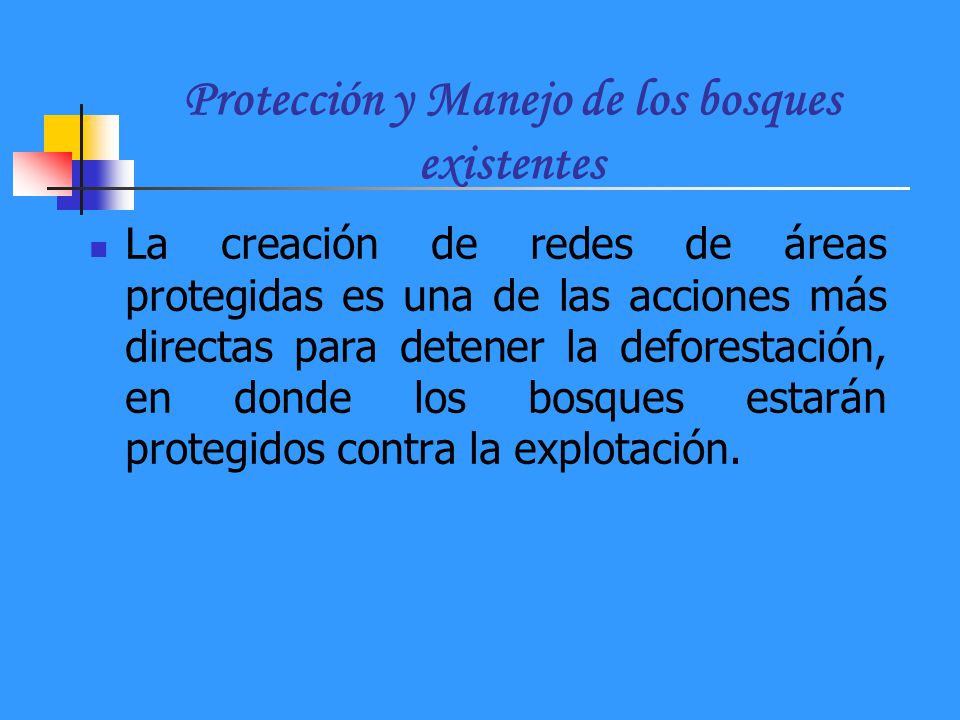 Protección y Manejo de los bosques existentes

La creación de redes de áreas protegidas es una de las acciones más directas para detener la deforestación, en donde los bosques estarán protegidos contra la explotación.